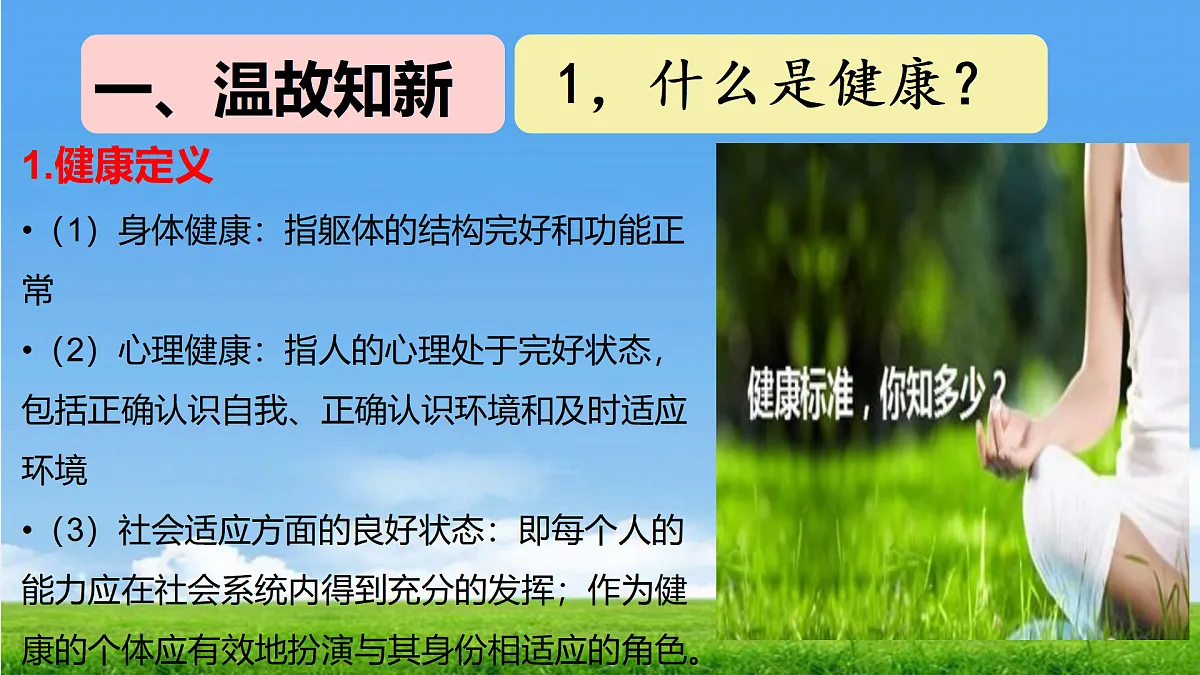 一、温故知新

1，什么是健康？

1.健康定义

•（1）身体健康：指躯体的结构完好和功能正常

•（2）心理健康：指人的心理处于完好状态，包括正确认识自我、正确认识环境和及时适应环境

•（3）社会适应方面的良好状态：即每个人的能力应在社会系统内得到充分的发挥；作为健康的个体应有效地扮演与其身份相适应的角色。

健康标准，你知多少？